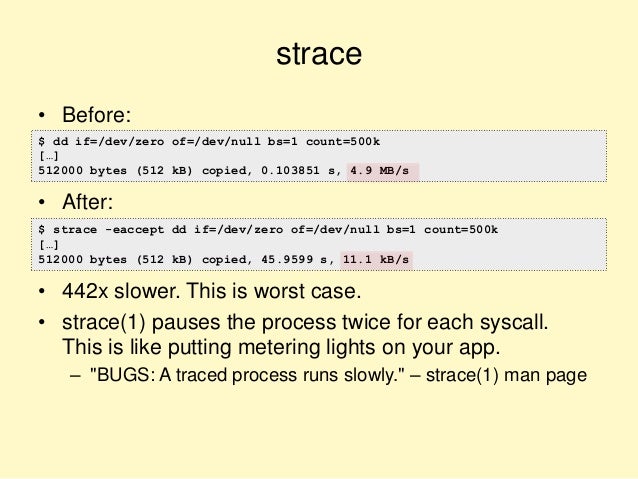 strace

• Before:

$ dd if=/dev/zero of=/dev/null bs=1 count=500k
[…]
512000 bytes (512 kB) copied, 0.103851 s, 4.9 MB/s

• After:

$ strace -eaccept dd if=/dev/zero of=/dev/null bs=1 count=500k
[…]
512000 bytes (512 kB) copied, 45.9599 s, 11.1 kB/s

• 442x slower. This is worst case.

• strace(1) pauses the process twice for each syscall. This is like putting metering lights on your app.

– "BUGS: A traced process runs slowly." – strace(1) man page